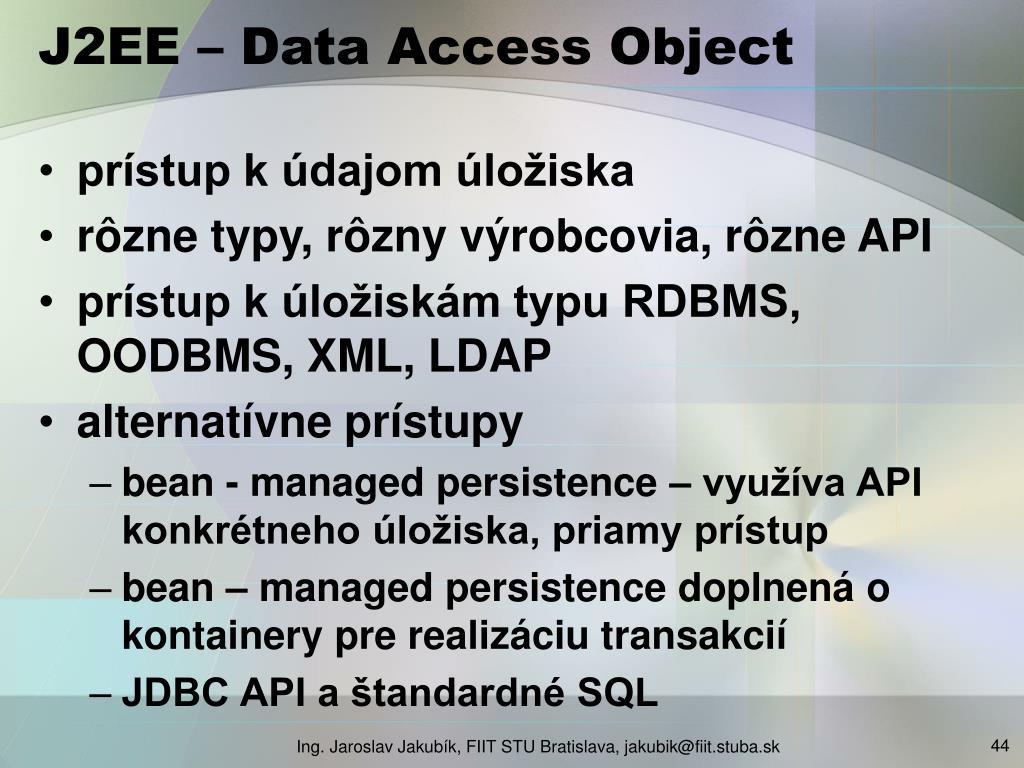 J2EE – Data Access Object

• prístup k údajom úložiska
• rôzne typy, rôzny výrobcovia, rôzne API
• prístup k úložiskám typu RDBMS, OODBMS, XML, LDAP
• alternatívne prístupy
– bean - managed persistence – využíva API konkrétneho úložiska, priamy prístup
– bean – managed persistence doplnená o kontainery pre realizáciu transakcií
– JDBC API a štandardné SQL

Ing. Jaroslav Jakubík, FIIT STU Bratislava, jakubik@fiit.stuba.sk

44